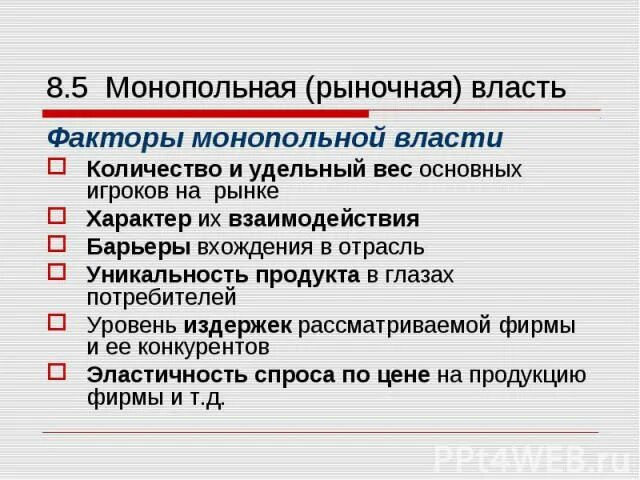 8.5 Монопольная (рыночная) власть

Факторы монопольной власти

Количество и удельный вес основных игроков на рынке

Характер их взаимодействия

Барьеры вхождения в отрасль

Уникальность продукта в глазах потребителей

Уровень издержек рассматриваемой фирмы и ее конкурентов

Эластичность спроса по цене на продукцию фирмы и т.д.

PPt4WEB.ru